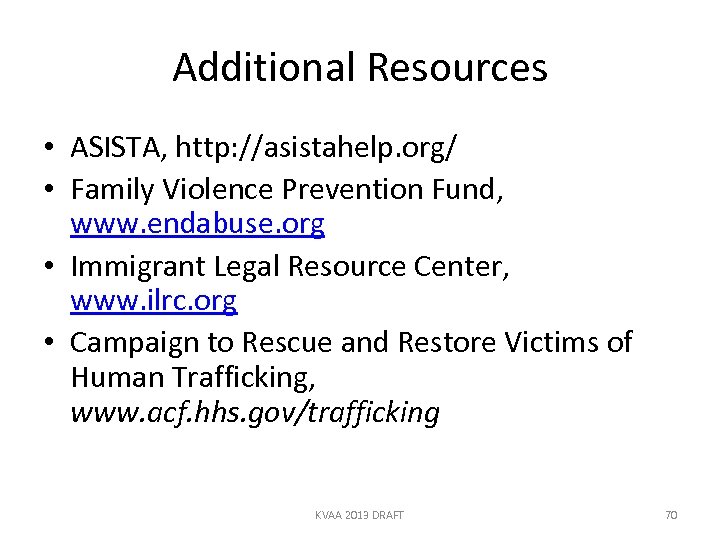 Additional Resources

• ASISTA, http://asistahelp.org/
• Family Violence Prevention Fund, www.endabuse.org
• Immigrant Legal Resource Center, www.ilrc.org
• Campaign to Rescue and Restore Victims of Human Trafficking, www.acf.hhs.gov/trafficking

KVAA 2013 DRAFT

70